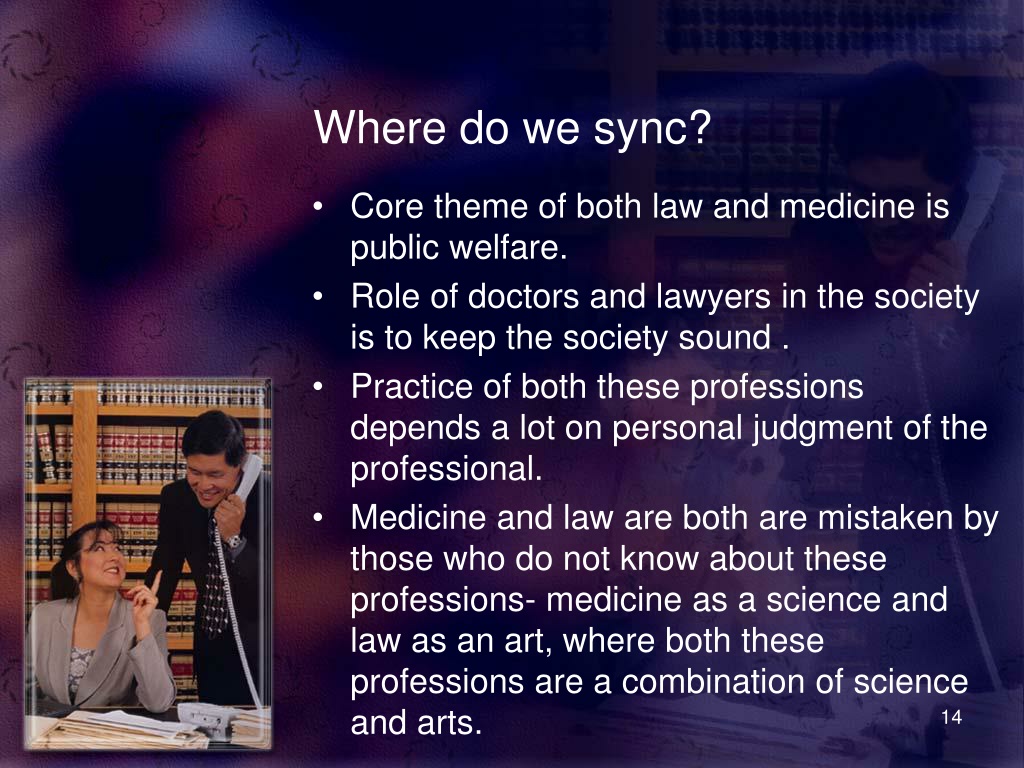 Where do we sync?

• Core theme of both law and medicine is public welfare.
• Role of doctors and lawyers in the society is to keep the society sound .
• Practice of both these professions depends a lot on personal judgment of the professional.
• Medicine and law are both are mistaken by those who do not know about these professions- medicine as a science and law as an art, where both these professions are a combination of science and arts.

14